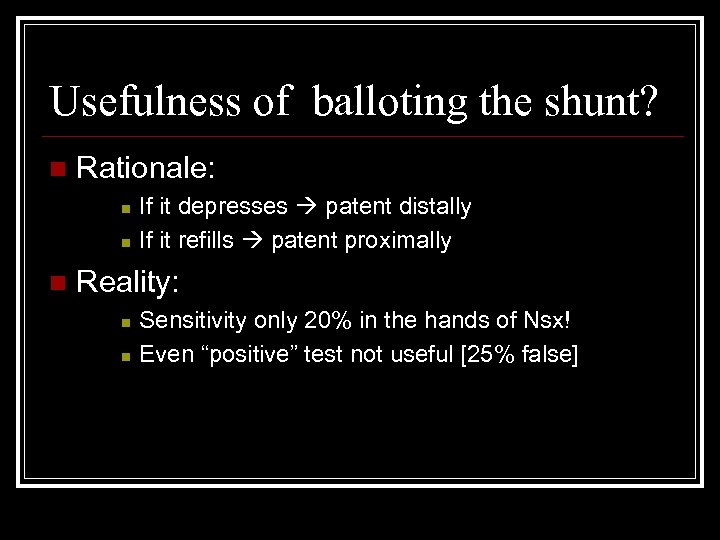 Usefulness of balloting the shunt?

Rationale:

If it depresses → patent distally

If it refills → patent proximally

Reality:

Sensitivity only 20% in the hands of Nsx!

Even “positive” test not useful [25% false]